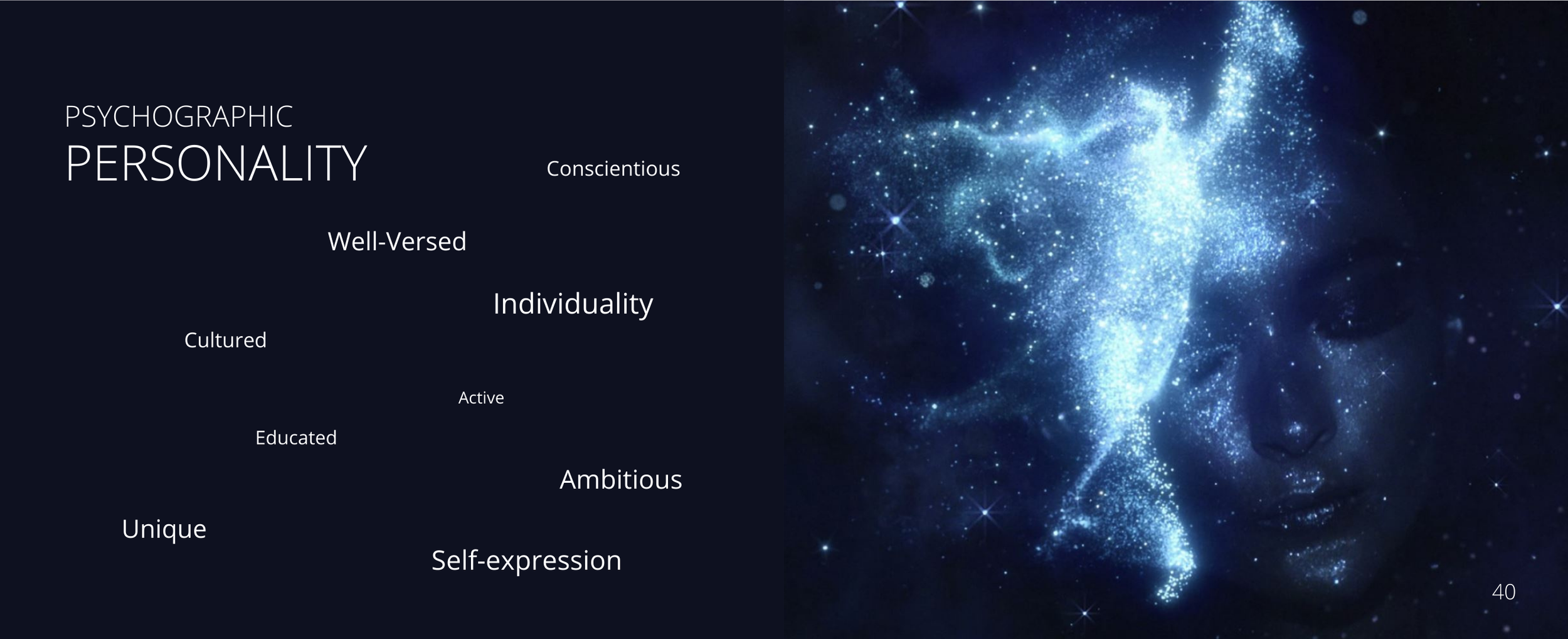 PSYCHOGRAPHIC
PERSONALITY

Conscientious

Well-Versed

Individuality

Cultured

Active

Educated

Ambitious

Unique

Self-expression

40